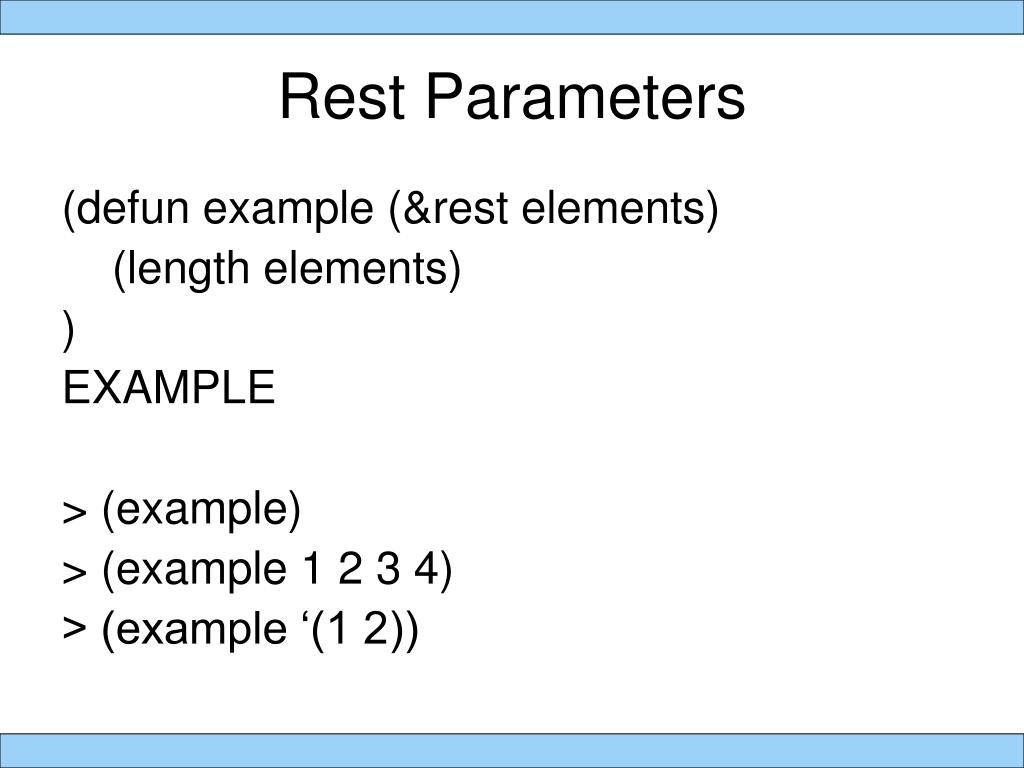 Rest Parameters

(defun example (&rest elements)
(length elements)
)
EXAMPLE

> (example)
> (example 1 2 3 4)
> (example ‘(1 2))